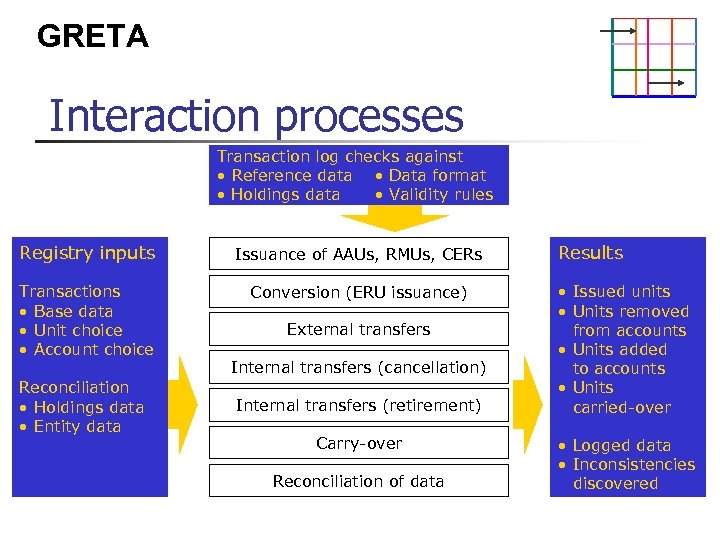 GRETA

Interaction processes

Transaction log checks against
• Reference data • Data format
• Holdings data • Validity rules

Registry inputs

Transactions
• Base data
• Unit choice
• Account choice

Reconciliation
• Holdings data
• Entity data

Issuance of AAUs, RMUs, CERs

Conversion (ERU issuance)

External transfers

Internal transfers (cancellation)

Internal transfers (retirement)

Carry-over

Reconciliation of data

Results

• Issued units
• Units removed from accounts
• Units added to accounts
• Units carried-over

• Logged data
• Inconsistencies discovered